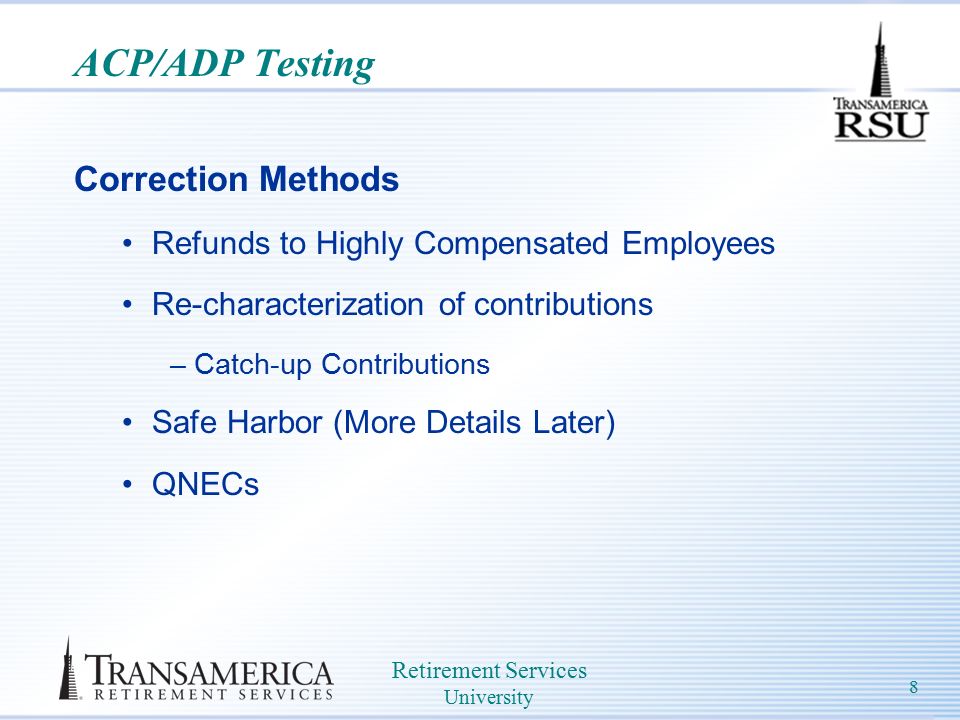 ACP/ADP Testing

TRANSAMERICA
RSU

Correction Methods

• Refunds to Highly Compensated Employees

• Re-characterization of contributions

– Catch-up Contributions

• Safe Harbor (More Details Later)

• QNECs

TRANSAMERICA
RETIREMENT SERVICES

Retirement Services University

8